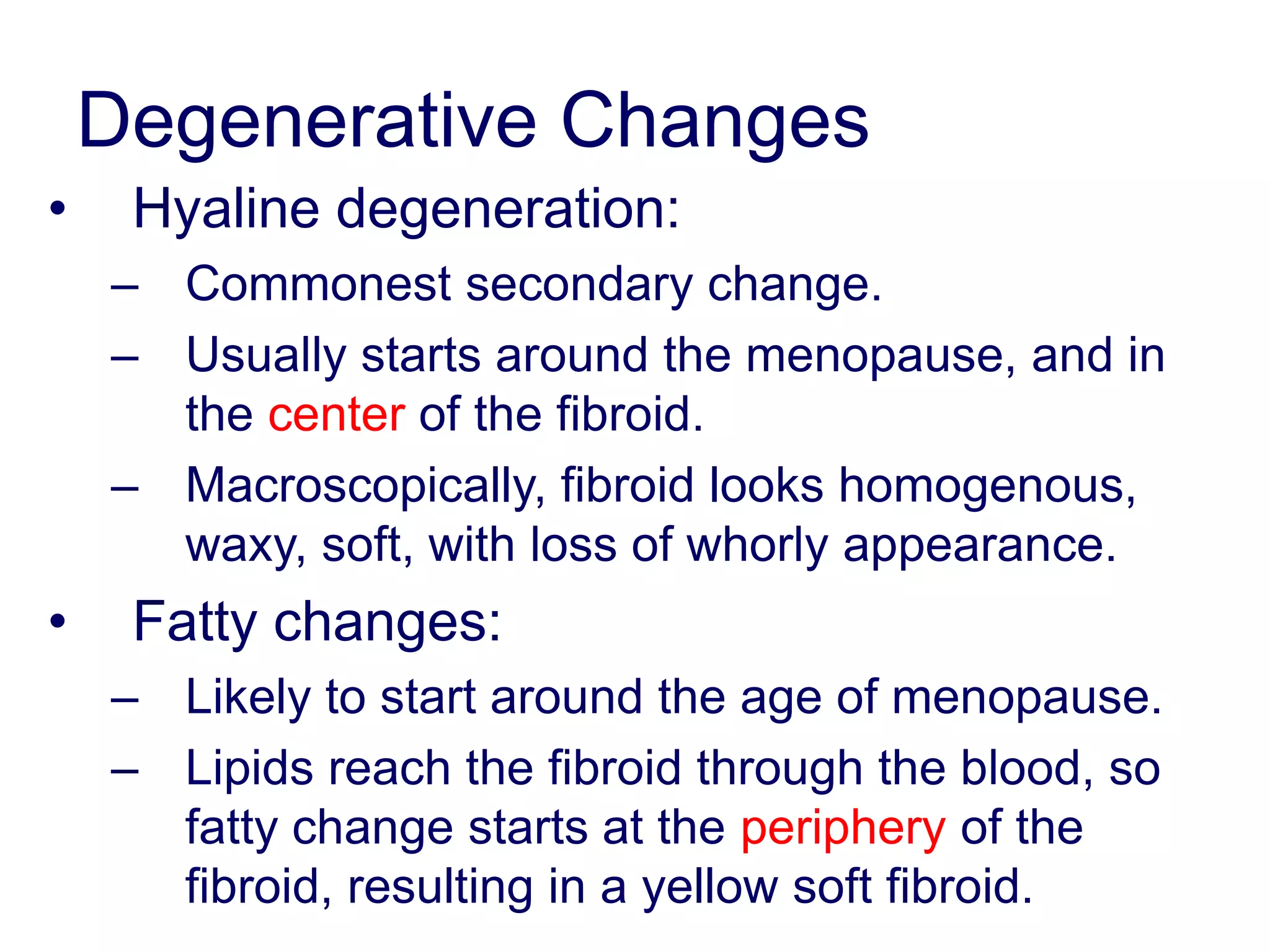 Degenerative Changes

• Hyaline degeneration:
– Commonest secondary change.
– Usually starts around the menopause, and in the center of the fibroid.
– Macroscopically, fibroid looks homogenous, waxy, soft, with loss of whorly appearance.

• Fatty changes:
– Likely to start around the age of menopause.
– Lipids reach the fibroid through the blood, so fatty change starts at the periphery of the fibroid, resulting in a yellow soft fibroid.